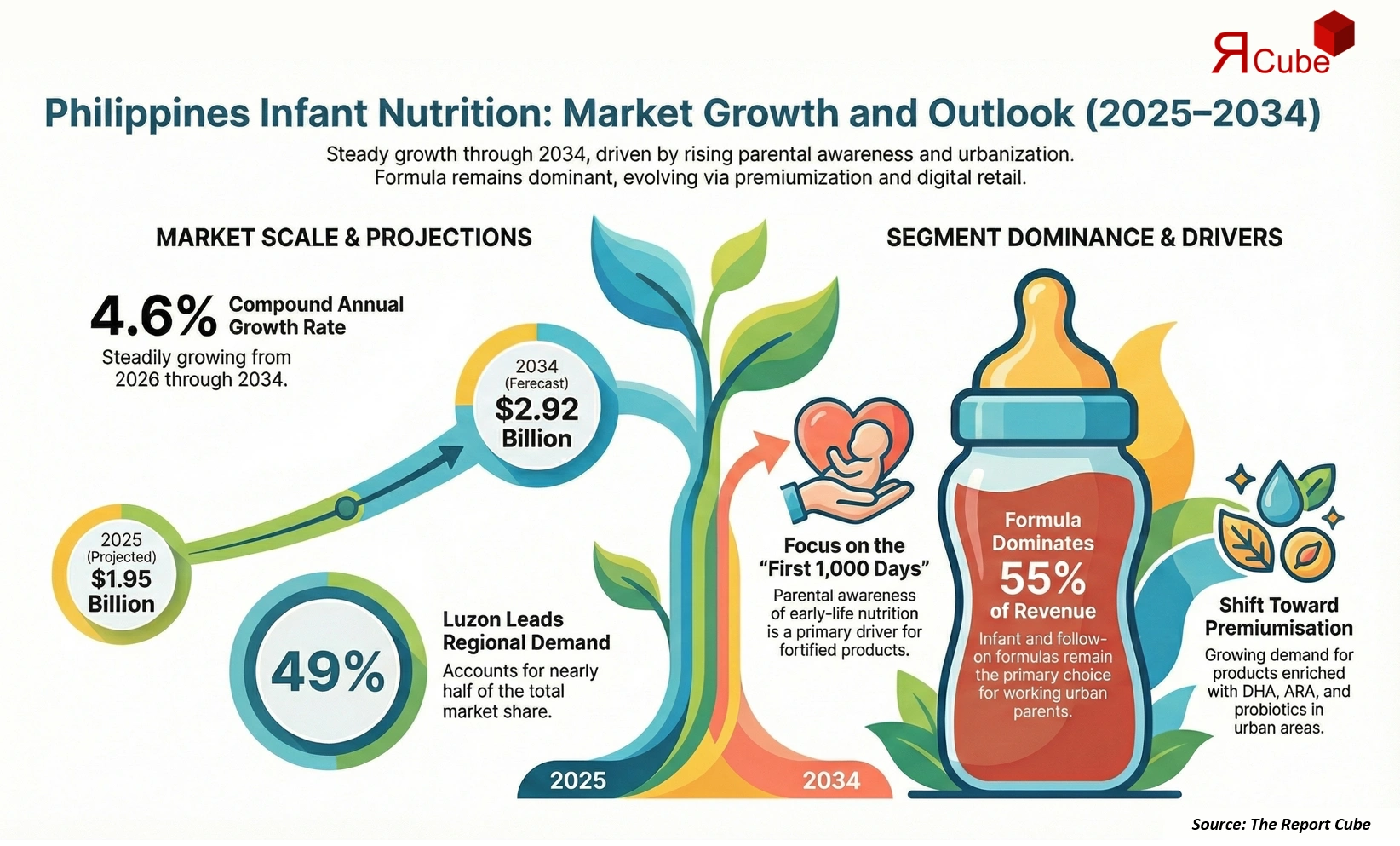 ЯCube

Philippines Infant Nutrition: Market Growth and Outlook (2025–2034)

Steady growth through 2034, driven by rising parental awareness and urbanization. Formula remains dominant, evolving via premiumization and digital retail.

MARKET SCALE & PROJECTIONS

4.6% Compound Annual Growth Rate

Steadily growing from 2026 through 2034.

2034 (Ferecast) $2.92 Billion

2025 (Projected) $1.95 Billion

49%

Luzon Leads Regional Demand

Accounts for nearly half of the total market share.

2025

2034

SEGMENT DOMINANCE & DRIVERS

Focus on the "First 1,000 Days"

Parental awareness of early-life nutrition is a primary driver for fortified products.

Formula Dominates 55% of Revenue

Infant and follow-on formulas remain the primary choice for working urban parents.

Shift Toward Premiumisation

Growing demand for products enriched with DHA, ARA, and probiotics in urban areas.

Source: The Report Cube